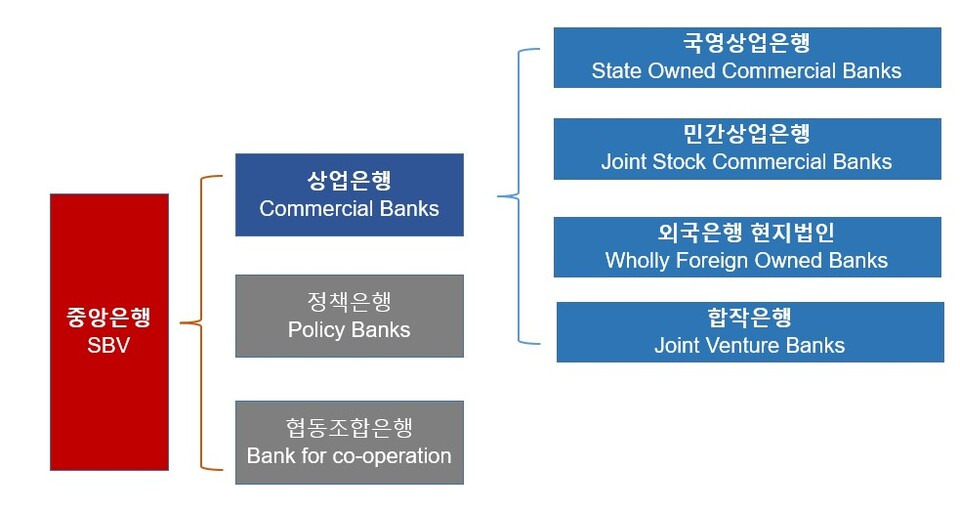 중앙은행
SBV

상업은행
Commercial Banks

정책은행
Policy Banks

협동조합은행
Bank for co-operation

국영상업은행
State Owned Commercial Banks

민간상업은행
Joint Stock Commercial Banks

외국은행 현지법인
Wholly Foreign Owned Banks

합작은행
Joint Venture Banks